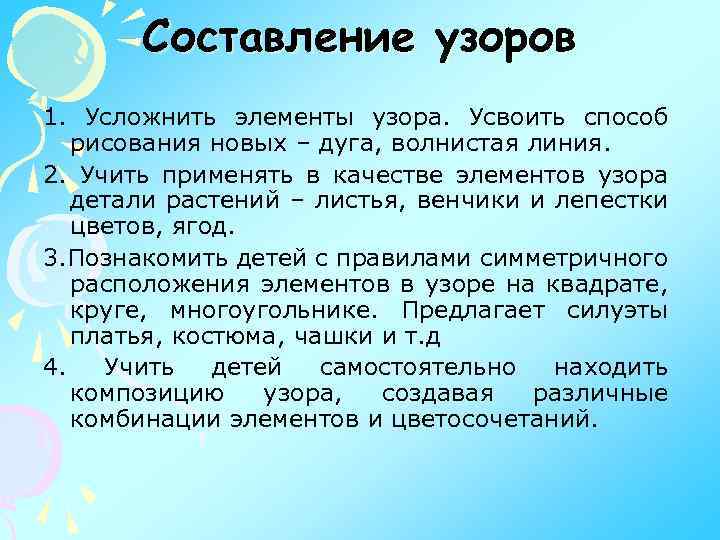 Составление узоров

1. Усложнить элементы узора. Усвоить способ рисования новых – дуга, волнистая линия.

2. Учить применять в качестве элементов узора детали растений – листья, венчики и лепестки цветов, ягод.

3.Познакомить детей с правилами симметричного расположения элементов в узоре на квадрате, круге, многоугольнике. Предлагает силуэты платья, костюма, чашки и т.д

4. Учить детей самостоятельно находить композицию узора, создавая различные комбинации элементов и цветосочетаний.